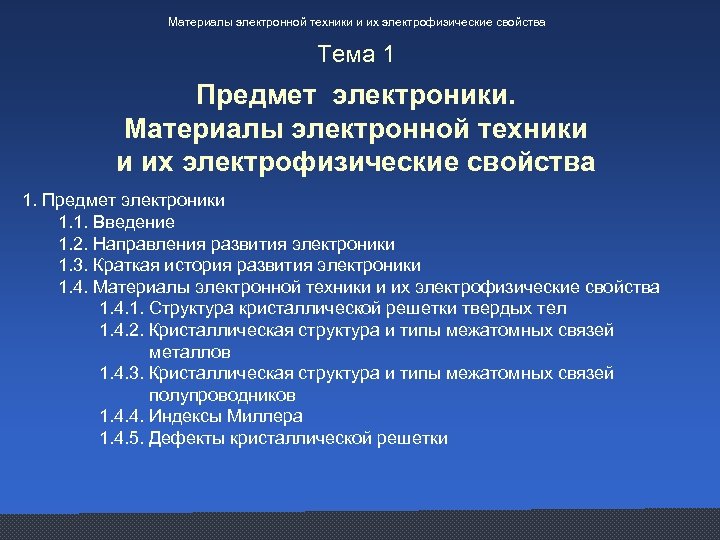 Материалы электронной техники и их электрофизические свойства

Тема 1

Предмет электроники.
Материалы электронной техники
и их электрофизические свойства

1. Предмет электроники
1.1. Введение
1.2. Направления развития электроники
1.3. Краткая история развития электроники
1.4. Материалы электронной техники и их электрофизические свойства
1.4.1. Структура кристаллической решетки твердых тел
1.4.2. Кристаллическая структура и типы межатомных связей металлов
1.4.3. Кристаллическая структура и типы межатомных связей полупроводников
1.4.4. Индексы Миллера
1.4.5. Дефекты кристаллической решетки